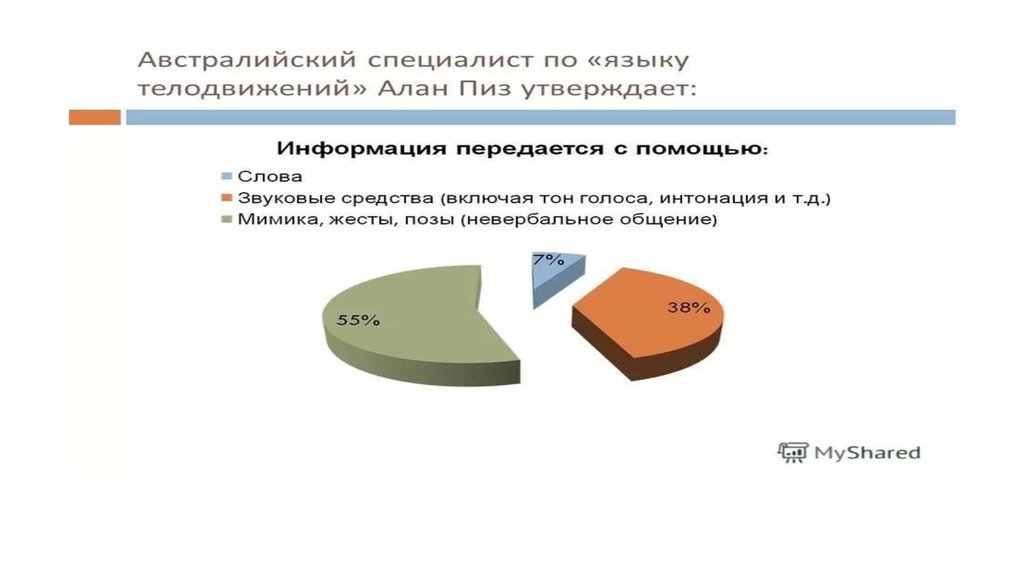 Австралийский специалист по «языку телодвижений» Алан Пиз утверждает:

Информация передается с помощью:

Слова
Звуковые средства (включая тон голоса, интонация и т.д.)
Мимика, жесты, позы (невербальное общение)

7%
38%
55%

MyShared